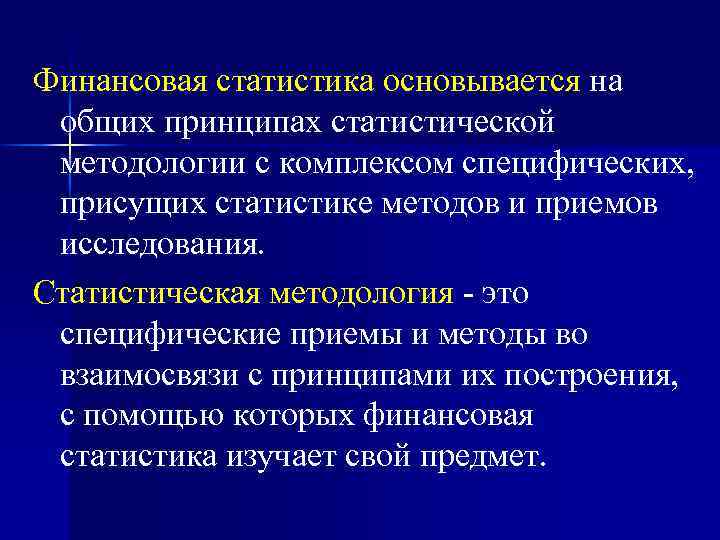 Финансовая статистика основывается на общих принципах статистической методологии с комплексом специфических, присущих статистике методов и приемов исследования.

Статистическая методология - это специфические приемы и методы во взаимосвязи с принципами их построения, с помощью которых финансовая статистика изучает свой предмет.